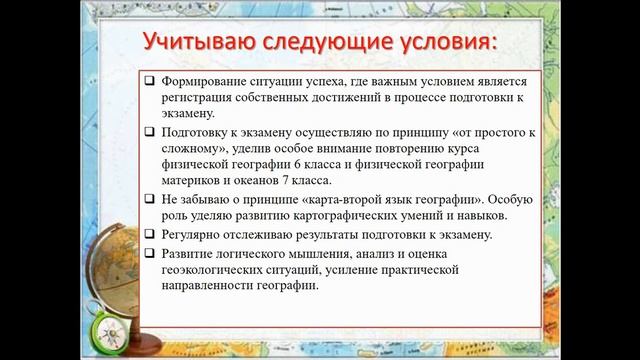 Учитываю следующие условия:

❑ Формирование ситуации успеха, где важным условием является регистрация собственных достижений в процессе подготовки к экзамену.

❑ Подготовку к экзамену осуществляю по принципу «от простого к сложному», уделив особое внимание повторению курса физической географии 6 класса и физической географии материков и океанов 7 класса.

❑ Не забываю о принципе «карта-второй язык географии». Особую роль уделяю развитию картографических умений и навыков.

❑ Регулярно отслеживаю результаты подготовки к экзамену.

❑ Развитие логического мышления, анализ и оценка геоэкологических ситуаций, усиление практической направленности географии.